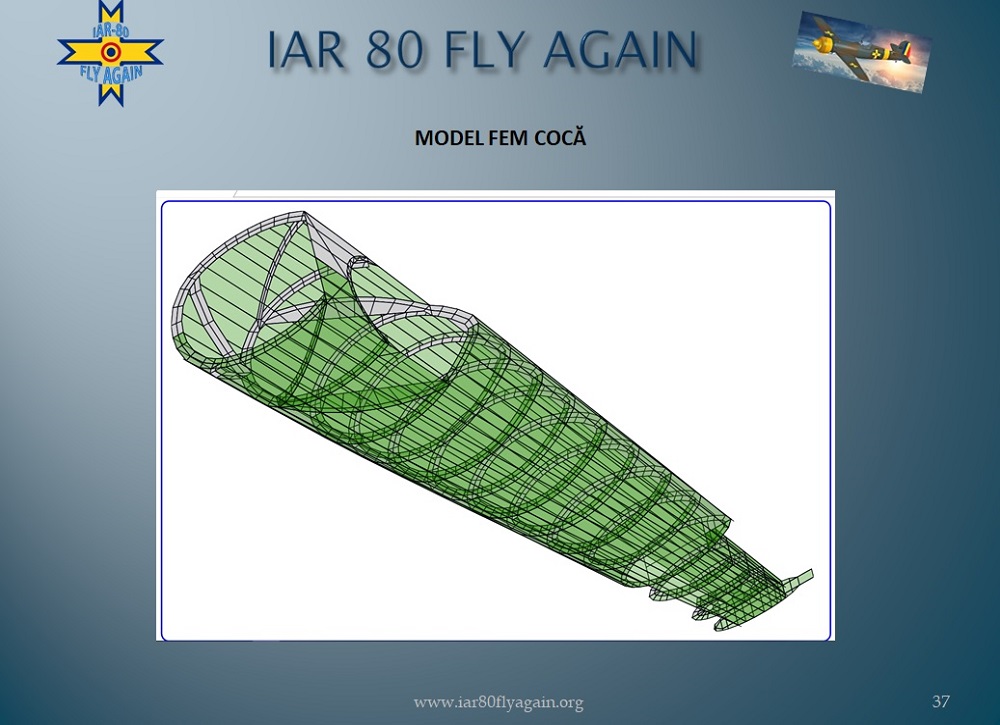 IAR-80
FLY AGAIN

IAR 80 FLY AGAIN

MODEL FEM COCĂ

www.iar80flyagain.org

37